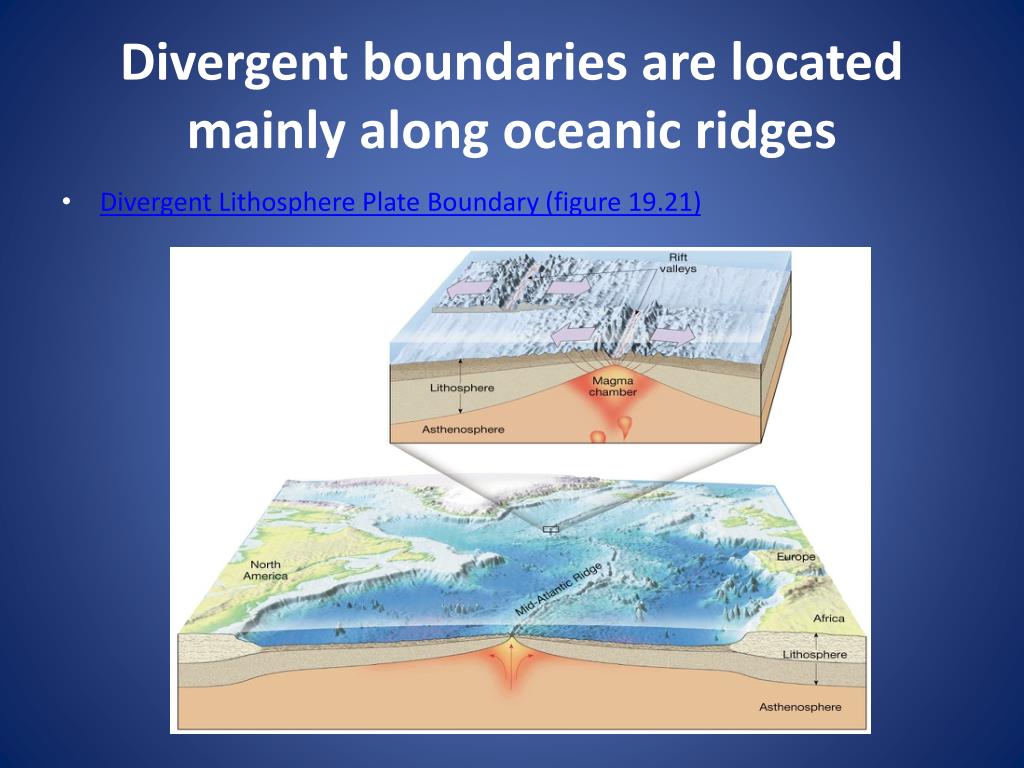 Divergent boundaries are located mainly along oceanic ridges

• Divergent Lithosphere Plate Boundary (figure 19.21)

Rift valleys

Lithosphere

Magma chamber

Asthenosphere

North America

Mid-Atlantic Ridge

Europe

Africa

Lithosphere

Asthenosphere